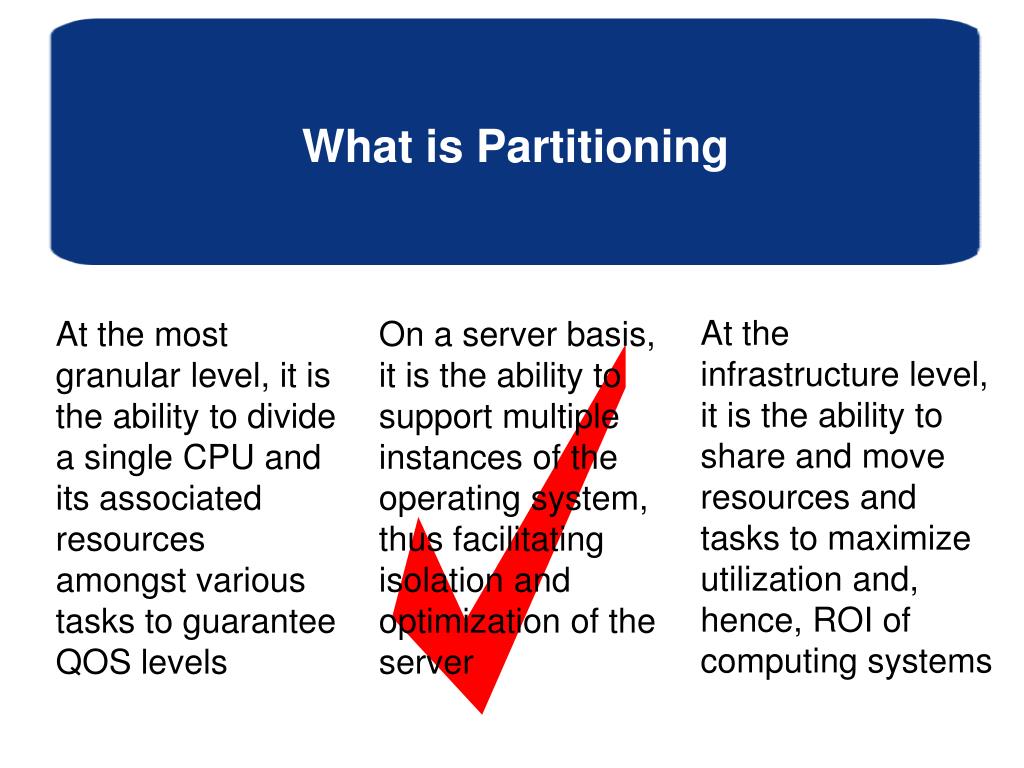 What is Partitioning

At the most granular level, it is the ability to divide a single CPU and its associated resources amongst various tasks to guarantee QOS levels

On a server basis, it is the ability to support multiple instances of the operating system, thus facilitating isolation and optimization of the server

At the infrastructure level, it is the ability to share and move resources and tasks to maximize utilization and, hence, ROI of computing systems